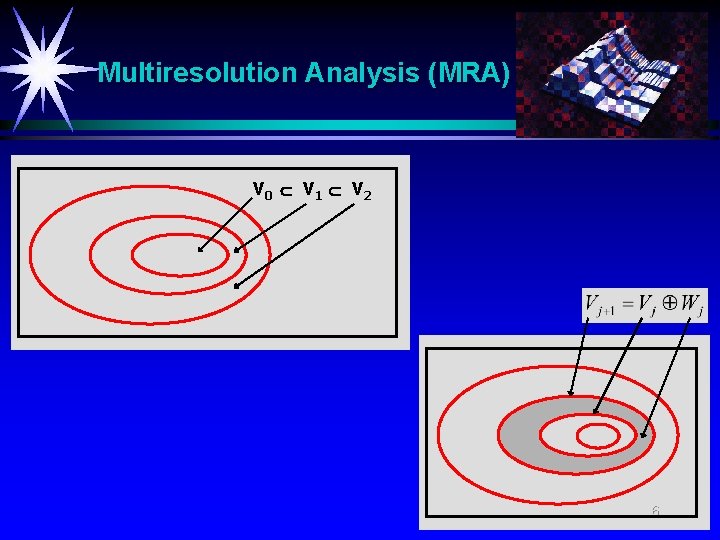 Multiresolution Analysis (MRA)

$V_0 \subset V_1 \subset V_2$

$V_{j+1} = V_j \oplus W_j$

6